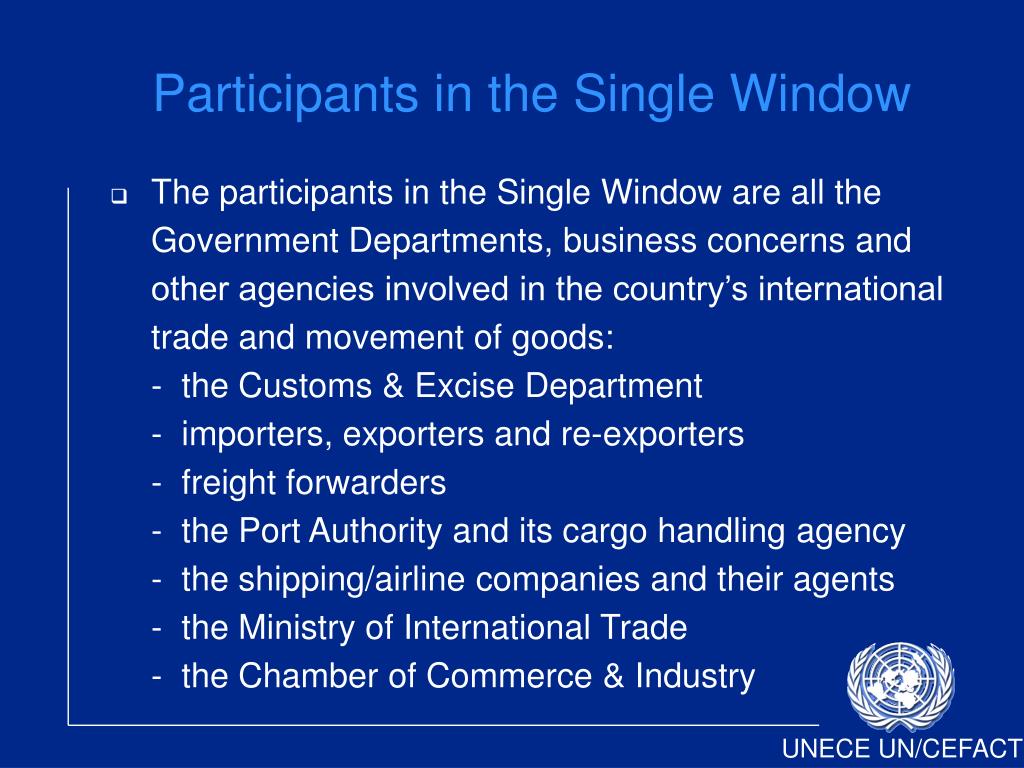 Participants in the Single Window

The participants in the Single Window are all the Government Departments, business concerns and other agencies involved in the country's international trade and movement of goods:
- the Customs & Excise Department
- importers, exporters and re-exporters
- freight forwarders
- the Port Authority and its cargo handling agency
- the shipping/airline companies and their agents
- the Ministry of International Trade
- the Chamber of Commerce & Industry

UNECE UN/CEFACT